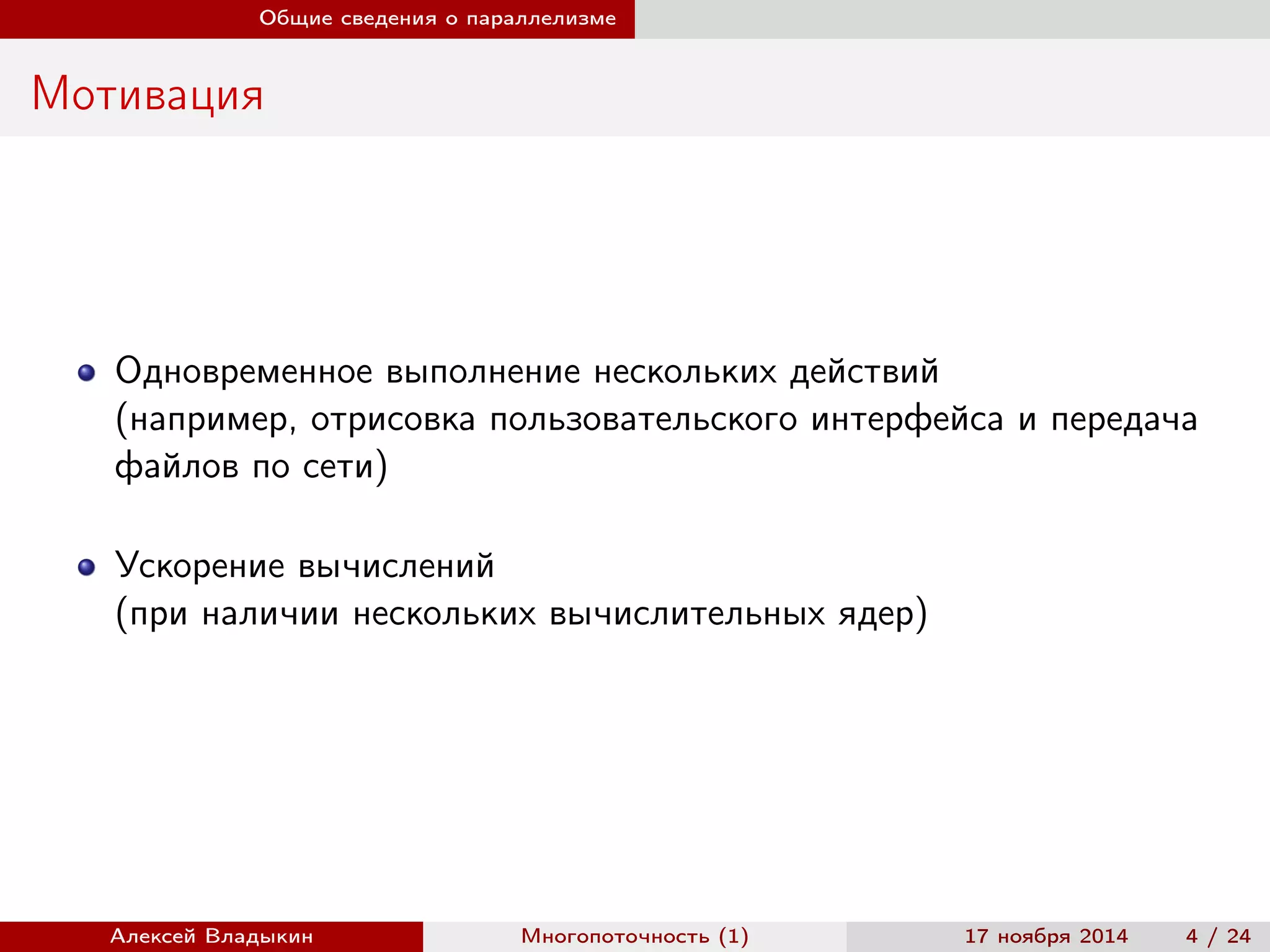 Общие сведения о параллелизме

Мотивация

Одновременное выполнение нескольких действий (например, отрисовка пользовательского интерфейса и передача файлов по сети)

Ускорение вычислений (при наличии нескольких вычислительных ядер)

Алексей Владыкин Многопоточность (1) 17 ноября 2014 4 / 24